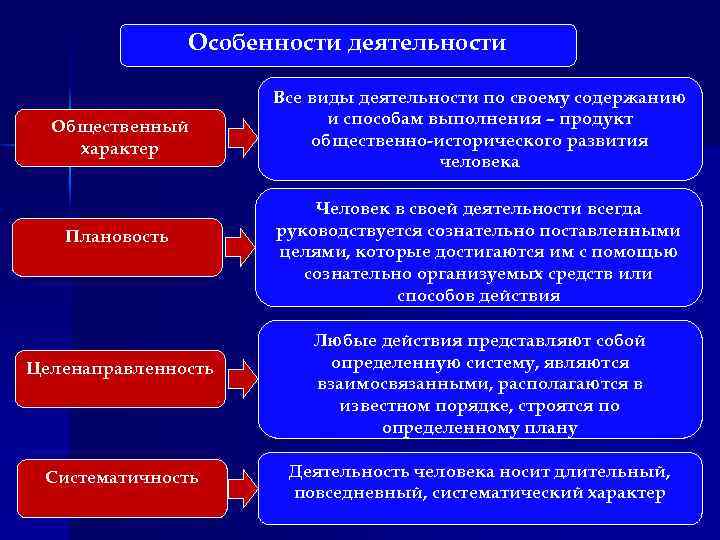 Особенности деятельности

Общественный характер

Все виды деятельности по своему содержанию и способам выполнения – продукт общественно-исторического развития человека

Плановость

Человек в своей деятельности всегда руководствуется сознательно поставленными целями, которые достигаются им с помощью сознательно организуемых средств или способов действия

Целенаправленность

Любые действия представляют собой определенную систему, являются взаимосвязанными, располагаются в известном порядке, строятся по определенному плану

Систематичность

Деятельность человека носит длительный, повседневный, систематический характер